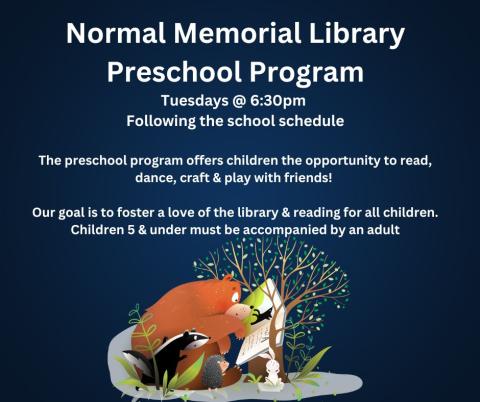 Normal Memorial Library Preschool Program
Tuesdays @ 6:30pm
Following the school schedule

The preschool program offers children the opportunity to read, dance, craft & play with friends!

Our goal is to foster a love of the library & reading for all children.
Children 5 & under must be accompanied by an adult